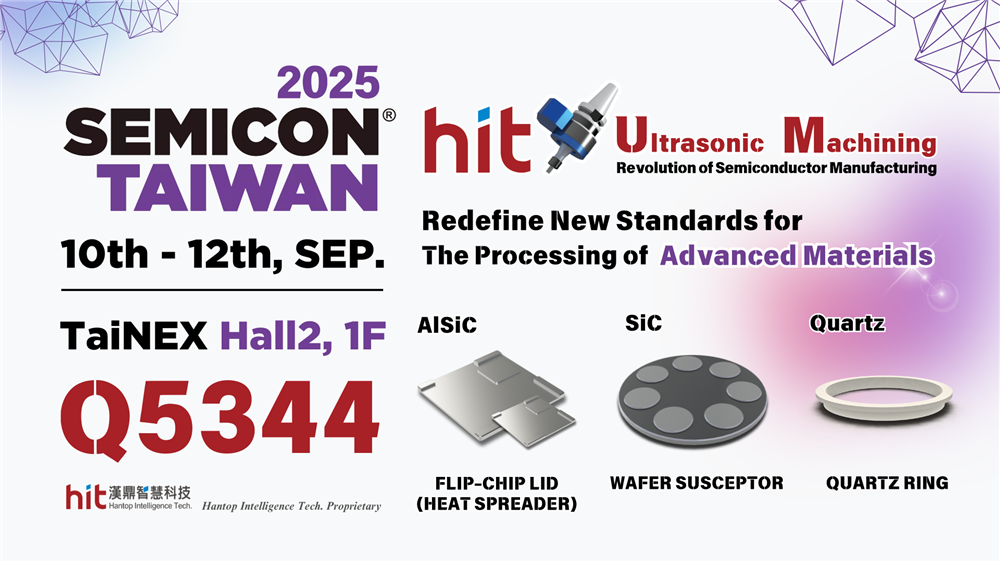 2025
SEMICON®
TAIWAN

10th - 12th, SEP.

TaiNEX Hall2, 1F

Q5344

hit 漢鼎智慧科技
Hantop Intelligence Tech.
Hantop Intelligence Tech. Proprietary

hit Ultrasonic Machining
Revolution of Semiconductor Manufacturing

Redefine New Standards for
The Processing of Advanced Materials

AlSiC
FLIP-CHIP LID
(HEAT SPREADER)

SiC
WAFER SUSCEPTOR

Quartz
QUARTZ RING